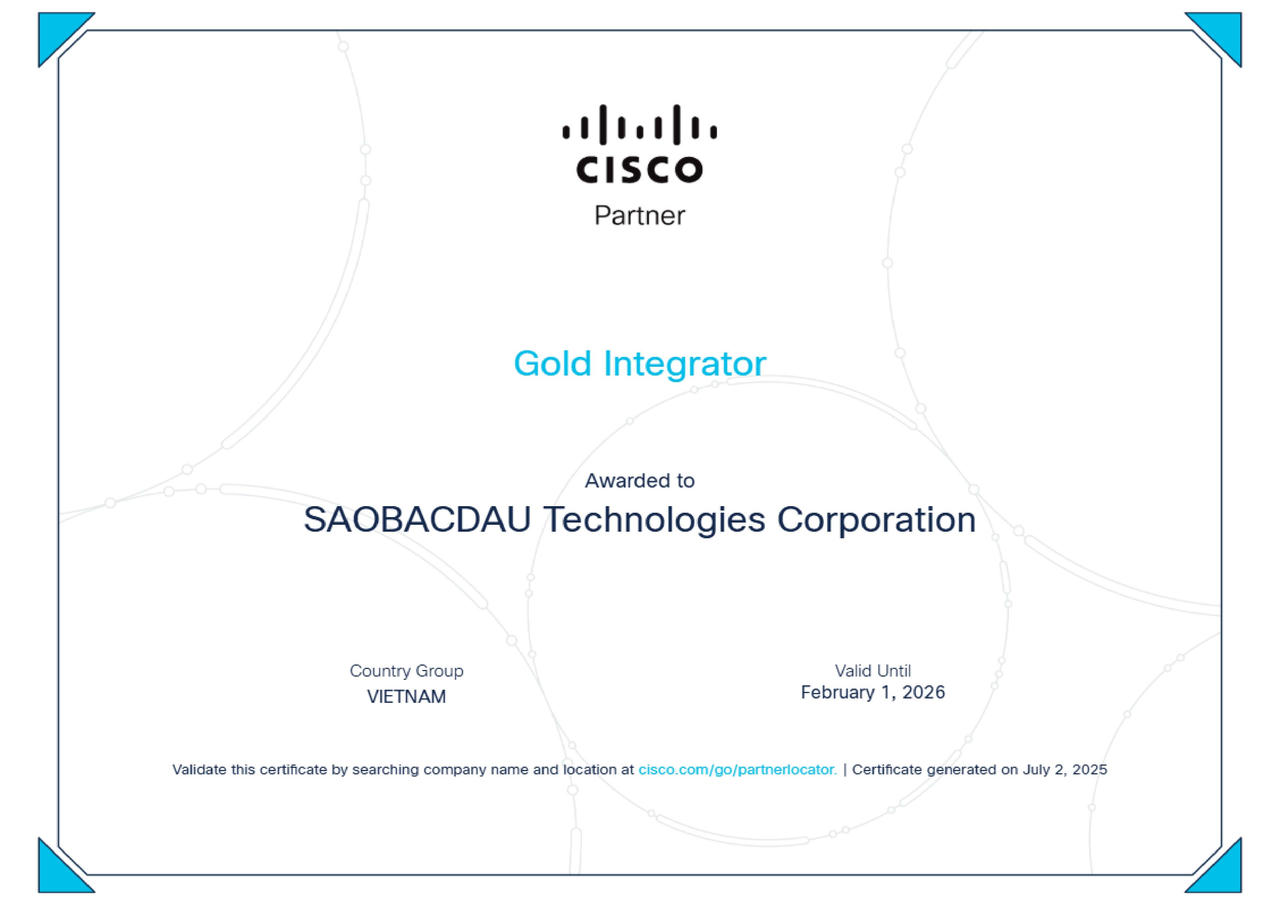 CISCO
Partner

Gold Integrator

Awarded to
SAOBACDAU Technologies Corporation

Country Group
VIETNAM

Valid Until
February 1, 2026

Validate this certificate by searching company name and location at cisco.com/go/partnerlocator. | Certificate generated on July 2, 2025